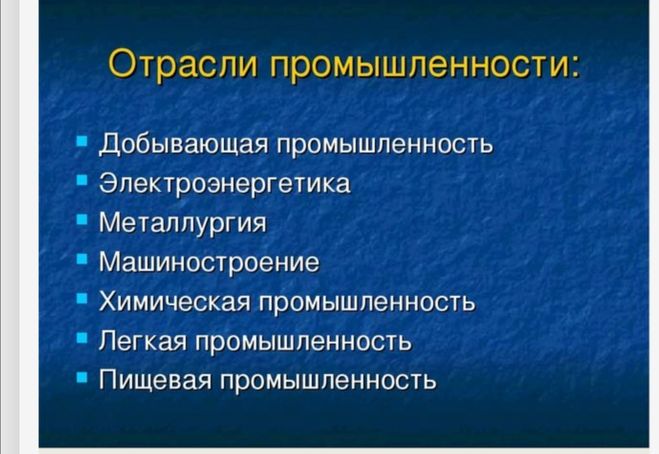 Отрасли промышленности:

- Добывающая промышленность
- Электроэнергетика
- Металлургия
- Машиностроение
- Химическая промышленность
- Легкая промышленность
- Пищевая промышленность